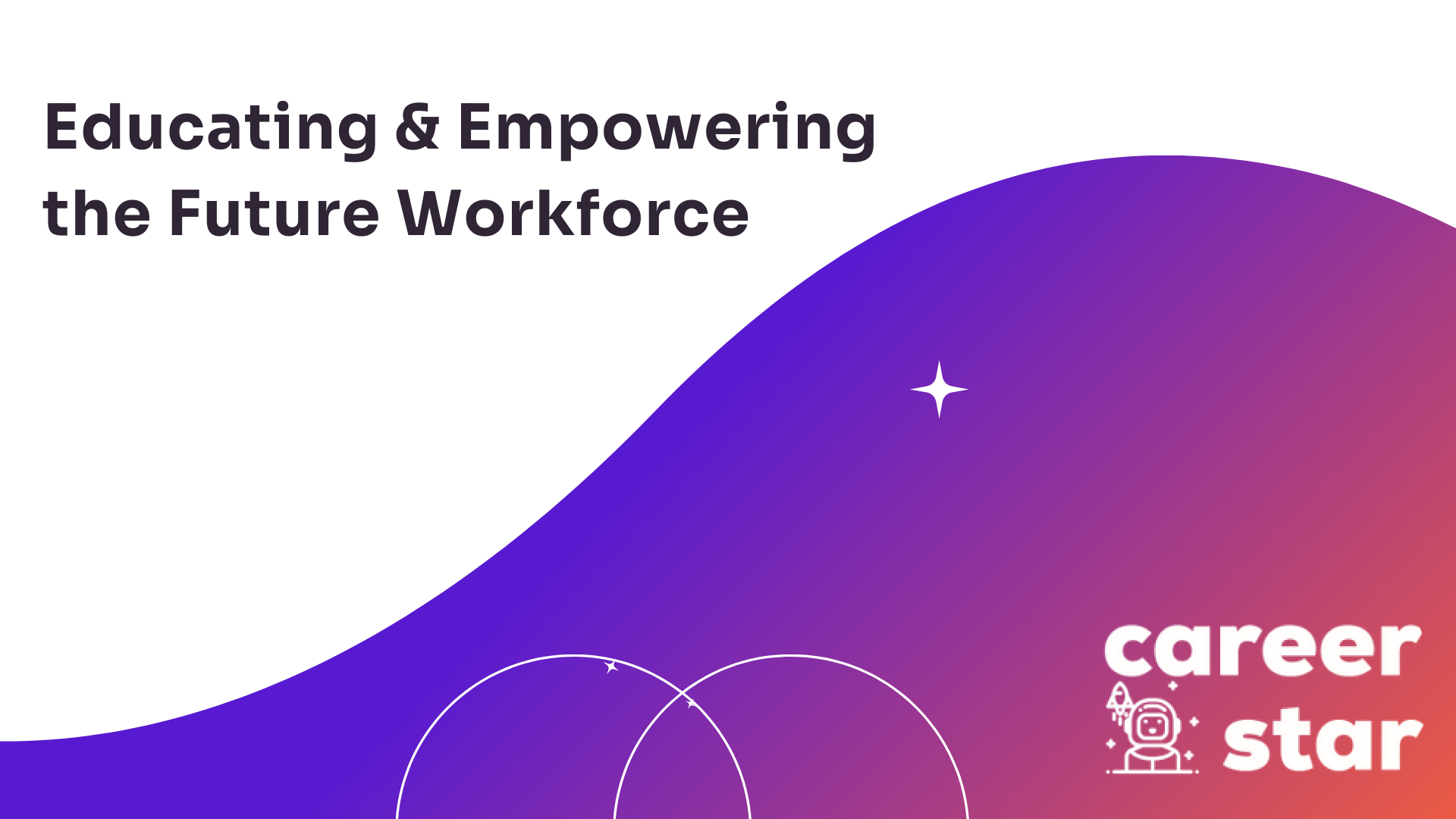 Educating & Empowering the Future Workforce

career star